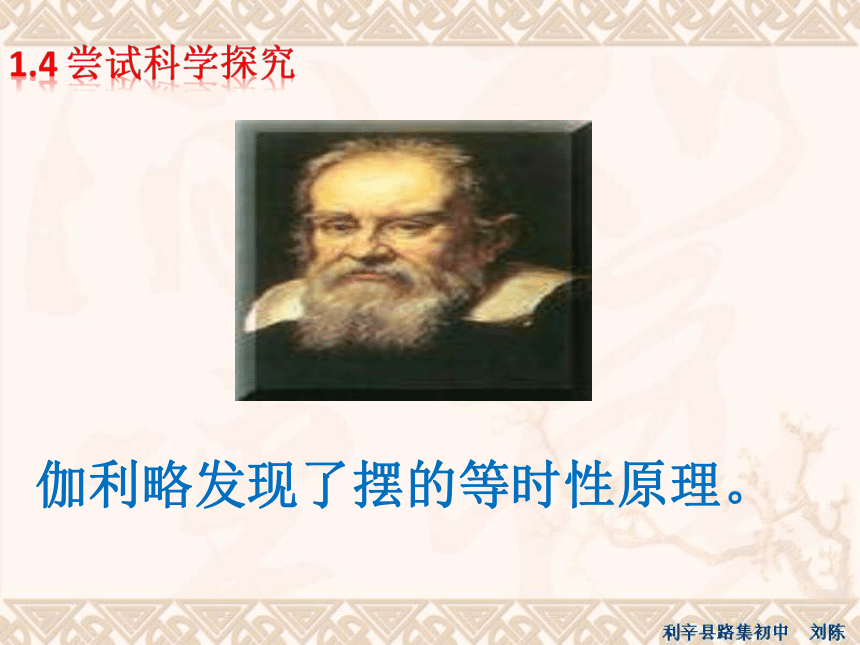 1.4 尝试科学探究

伽利略发现了摆的等时性原理。

利辛县路集初中 刘陈